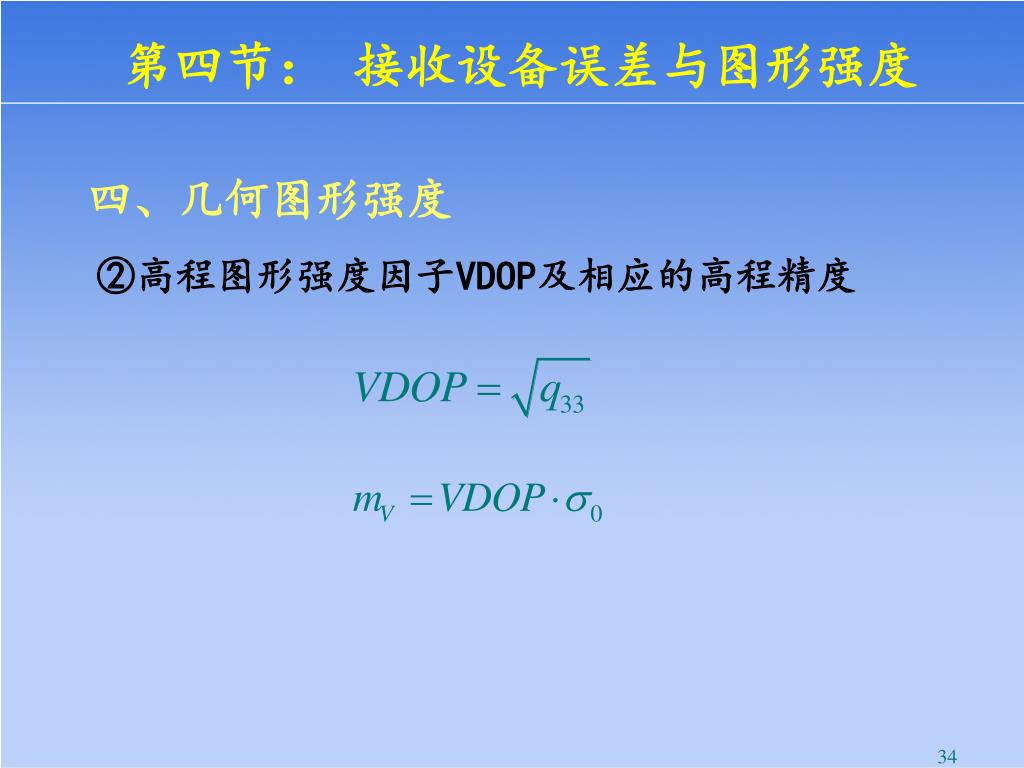 第四节： 接收设备误差与图形强度

四、几何图形强度

②高程图形强度因子VDOP及相应的高程精度

$VDOP = \sqrt{q_{33}}$

$m_V = VDOP \cdot \sigma_0$

34